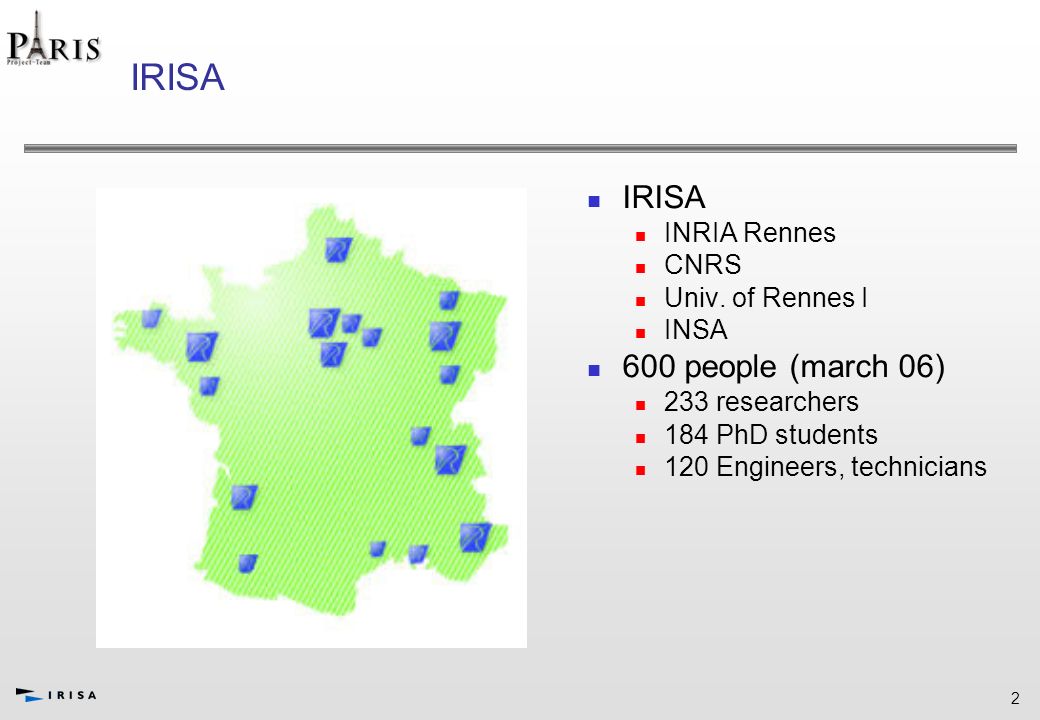 PARIS
Project-Team

IRISA

- IRISA
  - INRIA Rennes
  - CNRS
  - Univ. of Rennes I
  - INSA
- 600 people (march 06)
  - 233 researchers
  - 184 PhD students
  - 120 Engineers, technicians

IRISA

2